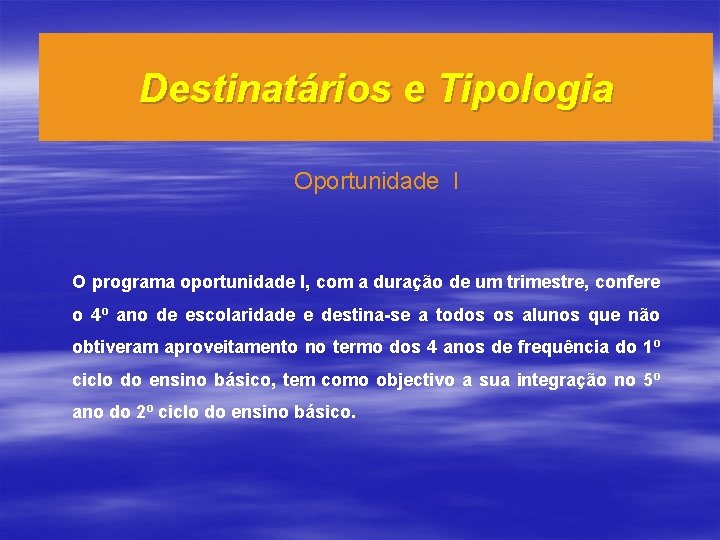 Destinatários e Tipologia

Oportunidade I

O programa oportunidade I, com a duração de um trimestre, confere o 4º ano de escolaridade e destina-se a todos os alunos que não obtiveram aproveitamento no termo dos 4 anos de frequência do 1º ciclo do ensino básico, tem como objectivo a sua integração no 5º ano do 2º ciclo do ensino básico.